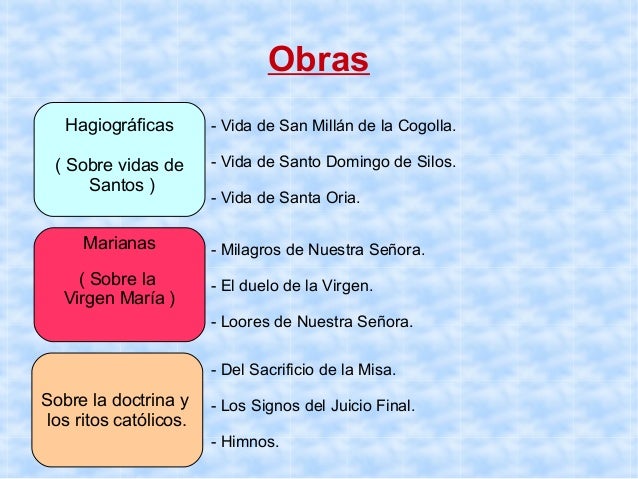 Obras

Hagiográficas

( Sobre vidas de Santos )

- Vida de San Millán de la Cogolla.

- Vida de Santo Domingo de Silos.

- Vida de Santa Oria.

Marianas

( Sobre la Virgen María )

- Milagros de Nuestra Señora.

- El duelo de la Virgen.

- Loores de Nuestra Señora.

Sobre la doctrina y los ritos católicos.

- Del Sacrificio de la Misa.

- Los Signos del Juicio Final.

- Himnos.